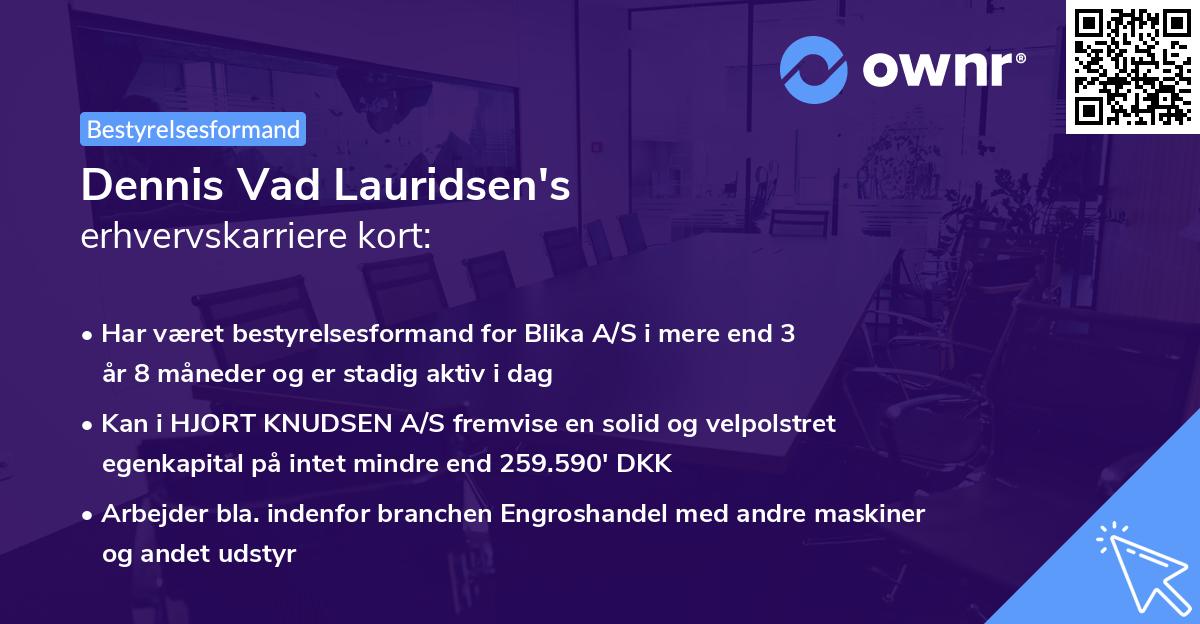 ownr®

Bestyrelsesformand

Dennis Vad Lauridsen's
erhvervskarriere kort:

• Har været bestyrelsesformand for Blika A/S i mere end 3 år 8 måneder og er stadig aktiv i dag

• Kan i HJORT KNUDSEN A/S fremvise en solid og velpolstret egenkapital på intet mindre end 259.590' DKK

• Arbejder bla. indenfor branchen Engroshandel med andre maskiner og andet udstyr